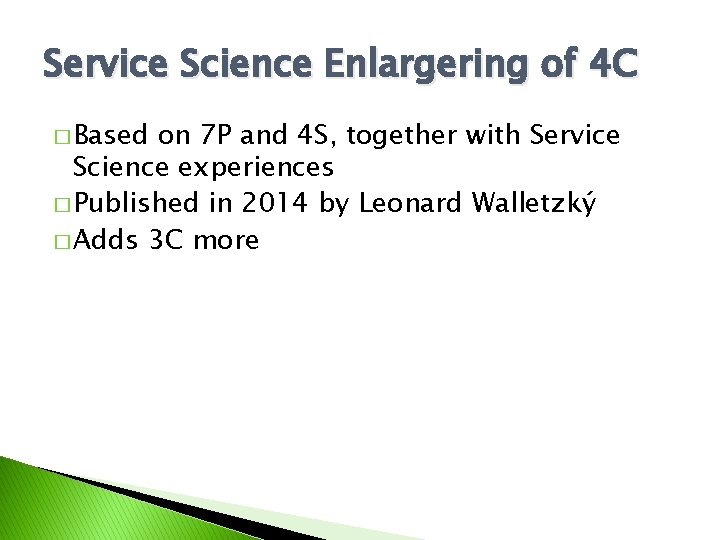 Service Science Enlargering of 4C

□ Based on 7P and 4S, together with Service Science experiences
□ Published in 2014 by Leonard Walletzký
□ Adds 3C more